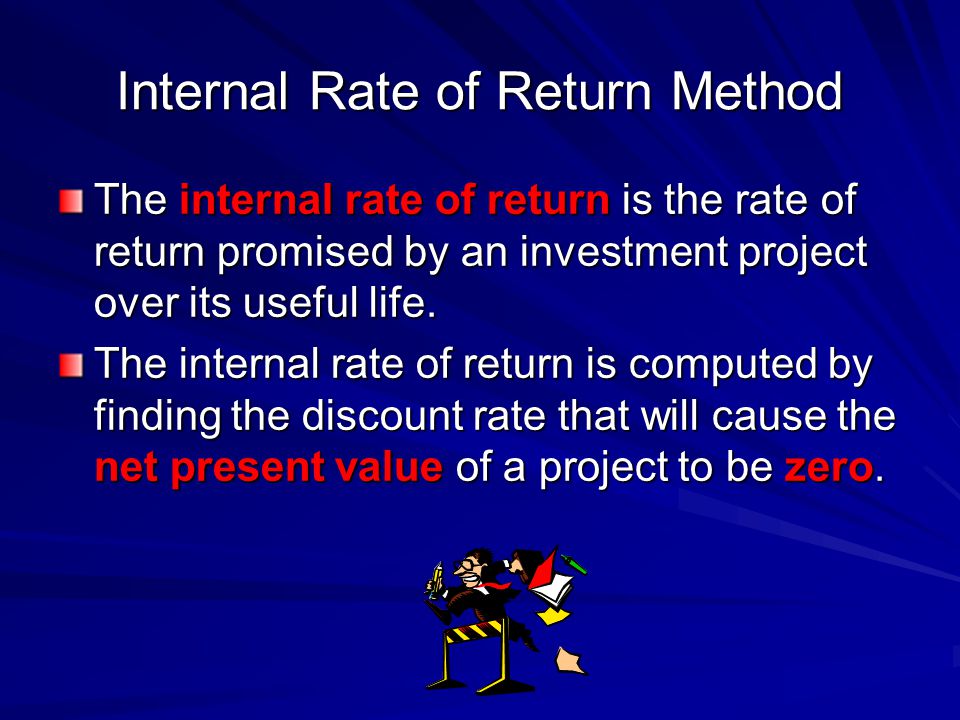 Internal Rate of Return Method

The internal rate of return is the rate of return promised by an investment project over its useful life.

The internal rate of return is computed by finding the discount rate that will cause the net present value of a project to be zero.